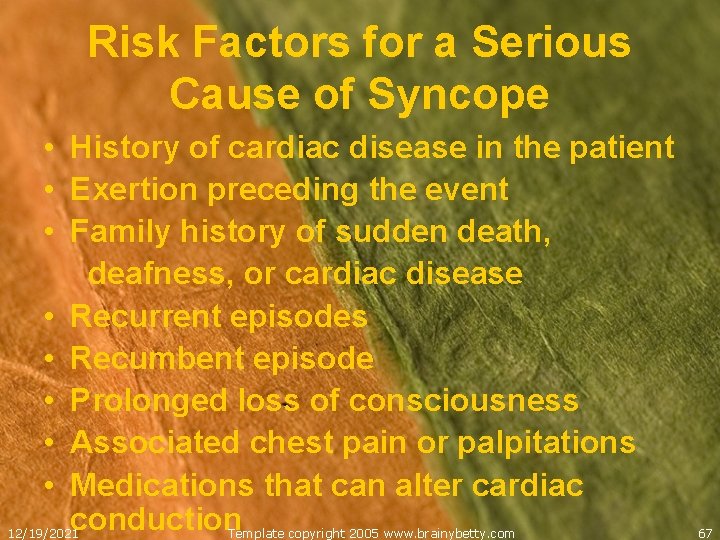 Risk Factors for a Serious Cause of Syncope

• History of cardiac disease in the patient
• Exertion preceding the event
• Family history of sudden death, deafness, or cardiac disease
• Recurrent episodes
• Recumbent episode
• Prolonged loss of consciousness
• Associated chest pain or palpitations
• Medications that can alter cardiac conduction

12/19/2021 Template copyright 2005 www.brainybetty.com 67